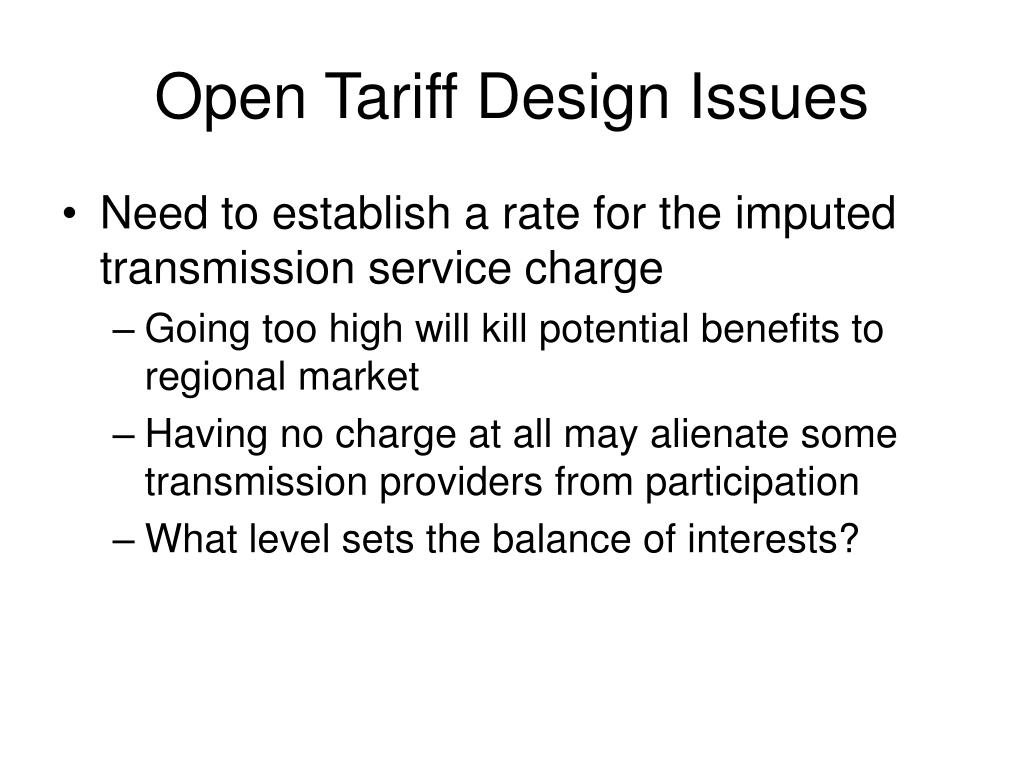 Open Tariff Design Issues

• Need to establish a rate for the imputed transmission service charge

– Going too high will kill potential benefits to regional market

– Having no charge at all may alienate some transmission providers from participation

– What level sets the balance of interests?